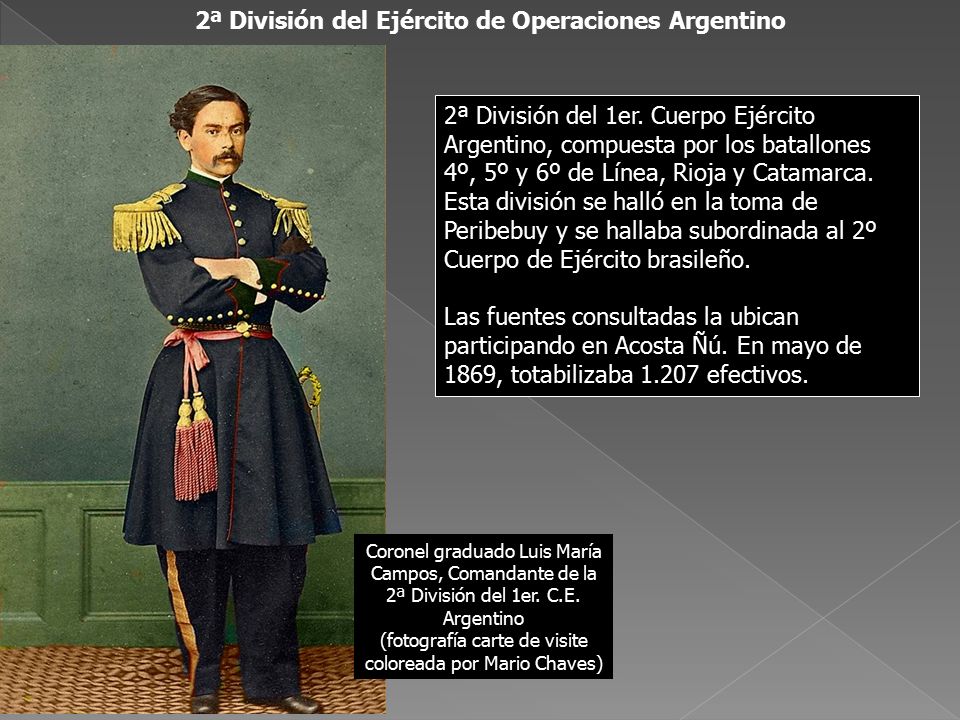 2ª División del Ejército de Operaciones Argentino

2ª División del 1er. Cuerpo Ejército Argentino, compuesta por los batallones 4º, 5º y 6º de Línea, Rioja y Catamarca. Esta división se halló en la toma de Peribebuy y se hallaba subordinada al 2º Cuerpo de Ejército brasileño.

Las fuentes consultadas la ubican participando en Acosta Ñú. En mayo de 1869, totabilizaba 1.207 efectivos.

Coronel graduado Luis María Campos, Comandante de la 2ª División del 1er. C.E. Argentino (fotografía carte de visite coloreada por Mario Chaves)